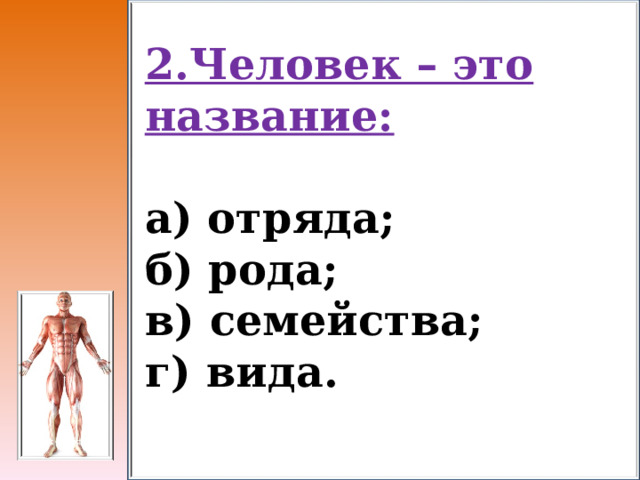 2.Человек – это название:

а) отряда;
б) рода;
в) семейства;
г) вида.